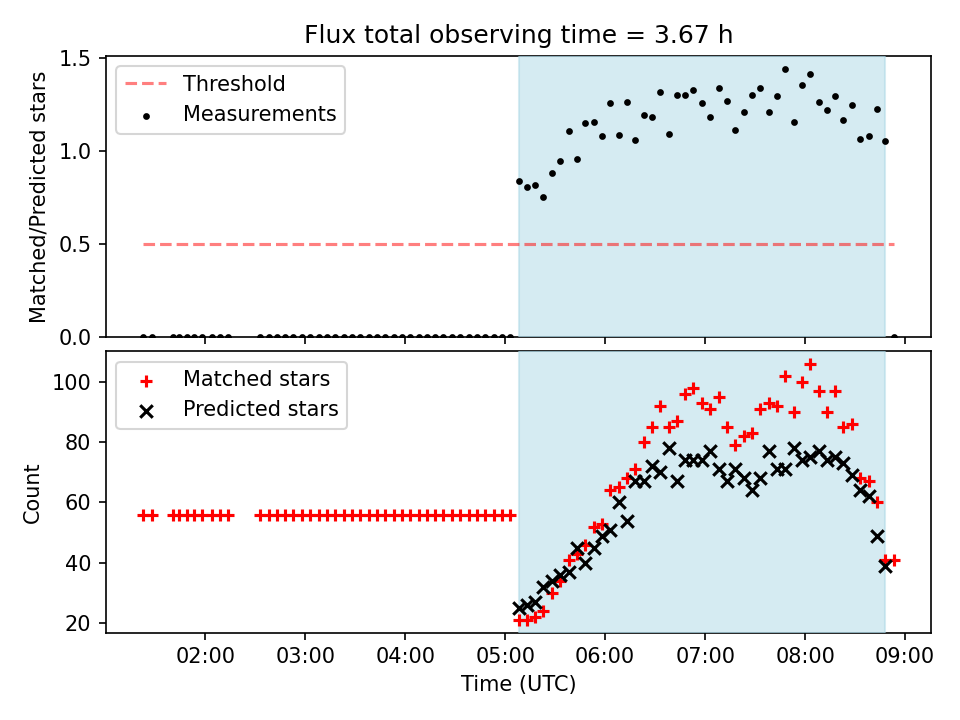 Flux total observing time = 3.67 h

Threshold
Measurements

Matched/Predicted stars

1.5
1.0
0.5
0.0

Matched stars
Predicted stars

Count

100
80
60
40
20

02:00
03:00
04:00
05:00
06:00
07:00
08:00
09:00

Time (UTC)